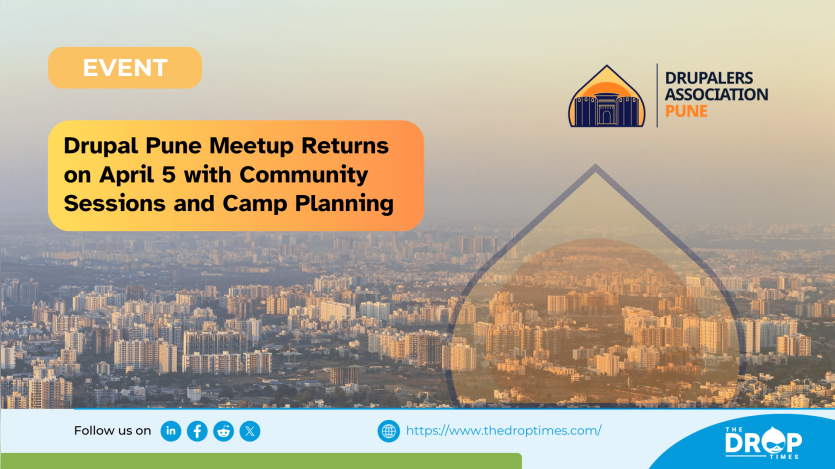 EVENT

DRUPALERS ASSOCIATION PUNE

Drupal Pune Meetup Returns on April 5 with Community Sessions and Camp Planning

Follow us on

https://www.thedroptimes.com/

THE DROP TIMES